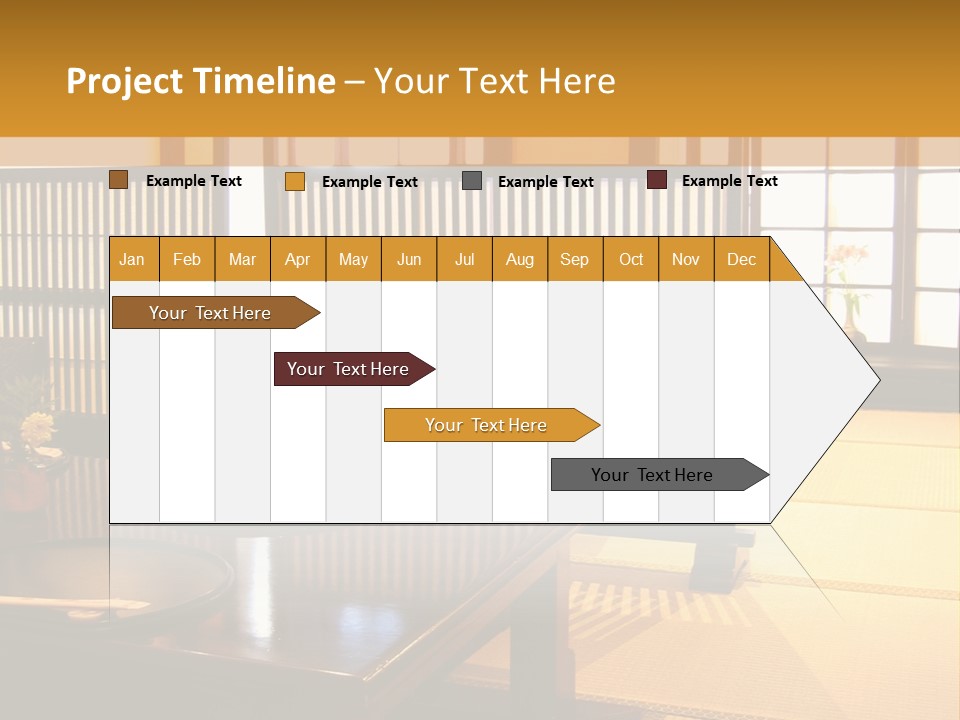 Project Timeline – Your Text Here

Example Text
Example Text
Example Text
Example Text

| Jan | Feb | Mar | Apr | May | Jun | Jul | Aug | Sep | Oct | Nov | Dec |
|---|---|---|---|---|---|---|---|---|---|---|---|

Your Text Here
Your Text Here
Your Text Here
Your Text Here